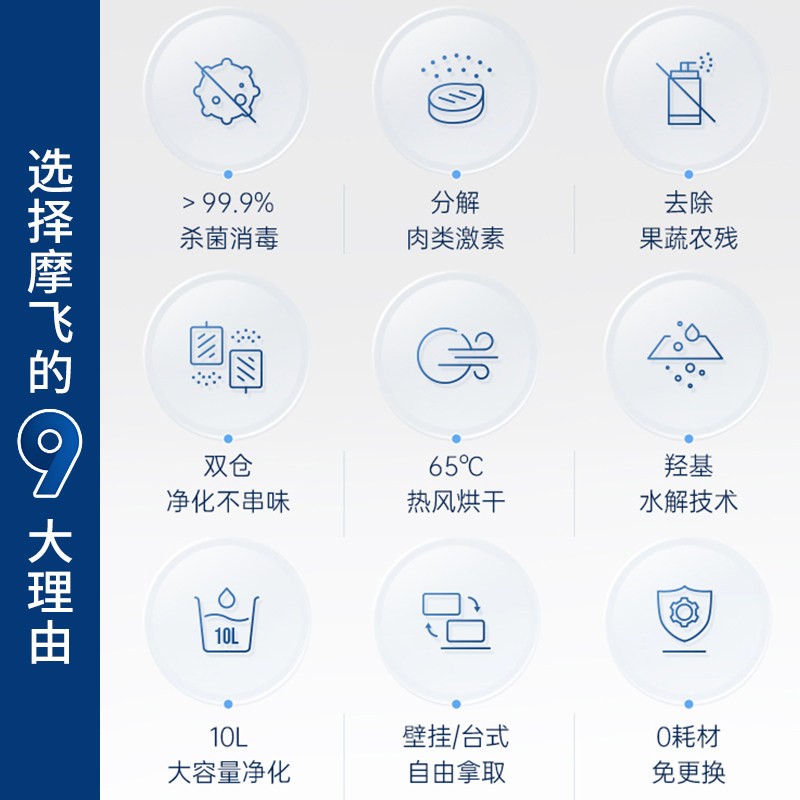 选择摩飞的9大理由

> 99.9%
杀菌消毒

分解
肉类激素

去除
果蔬农残

双仓
净化不串味

65℃
热风烘干

羟基
水解技术

10L

10L
大容量净化

壁挂/台式
自由拿取

0耗材
免更换